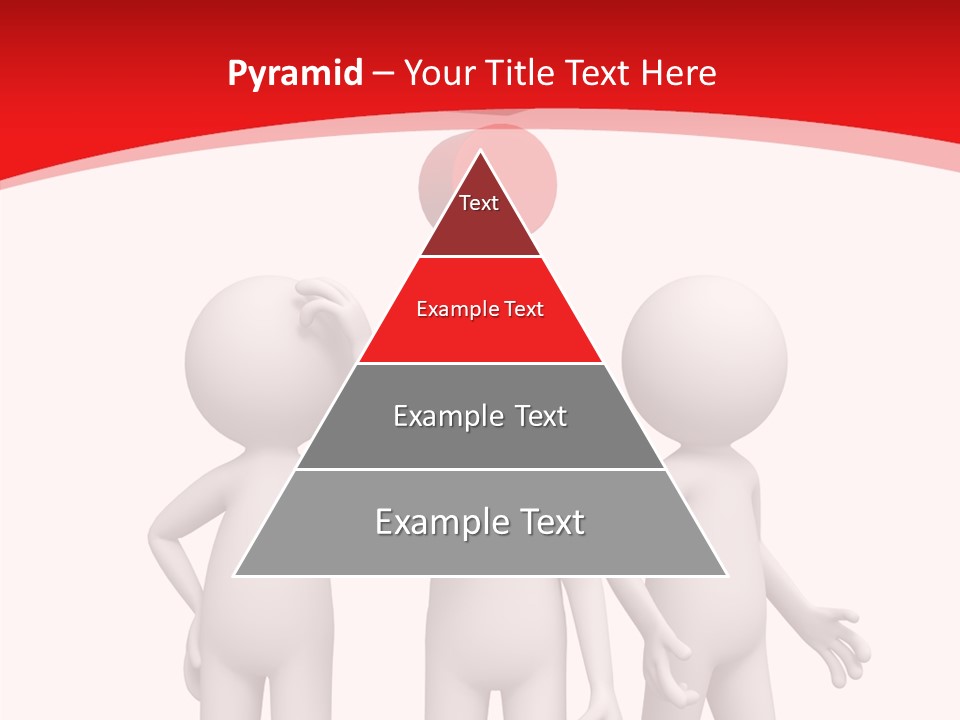 Pyramid – Your Title Text Here

Text

Example Text

Example Text

Example Text